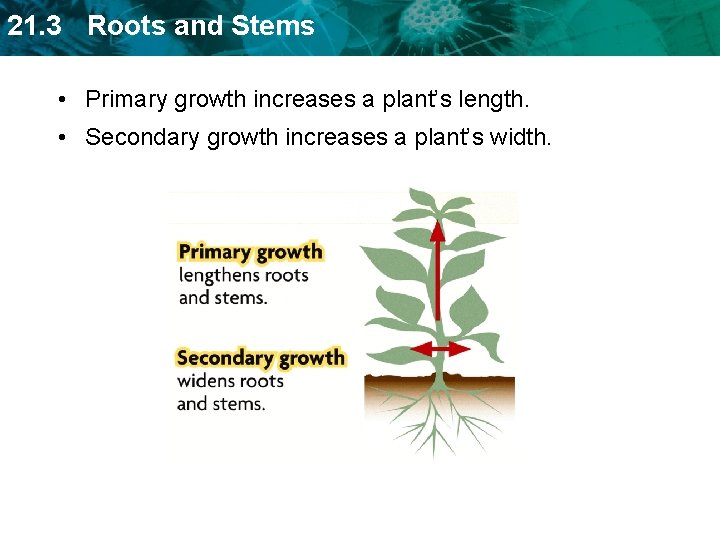 21.3 Roots and Stems

• Primary growth increases a plant's length.

• Secondary growth increases a plant's width.

Primary growth lengthens roots and stems.

Secondary growth widens roots and stems.